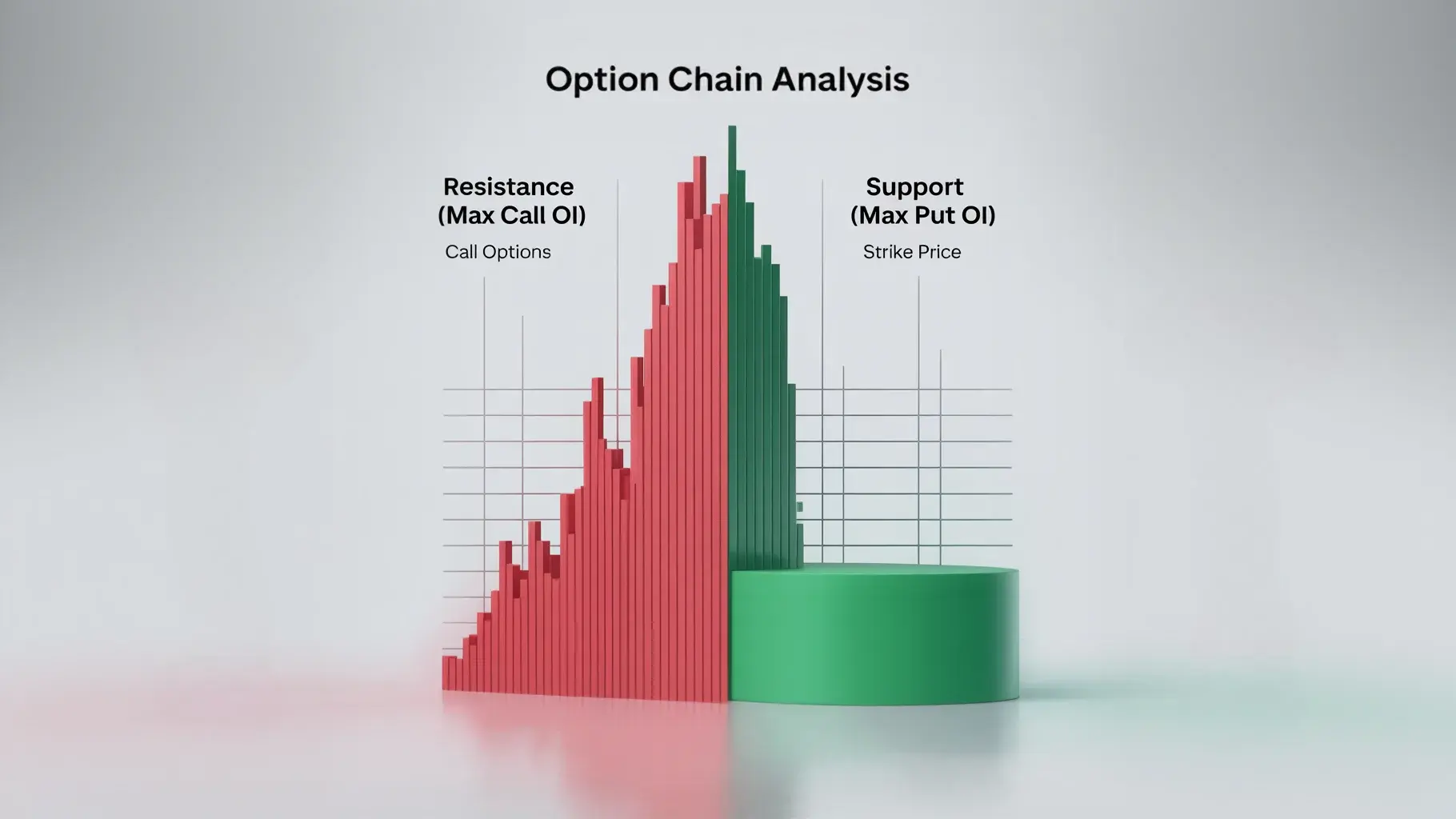 Option Chain Analysis

Resistance
(Max Call OI)

Call Options

Support
(Max Put OI)

Strike Price